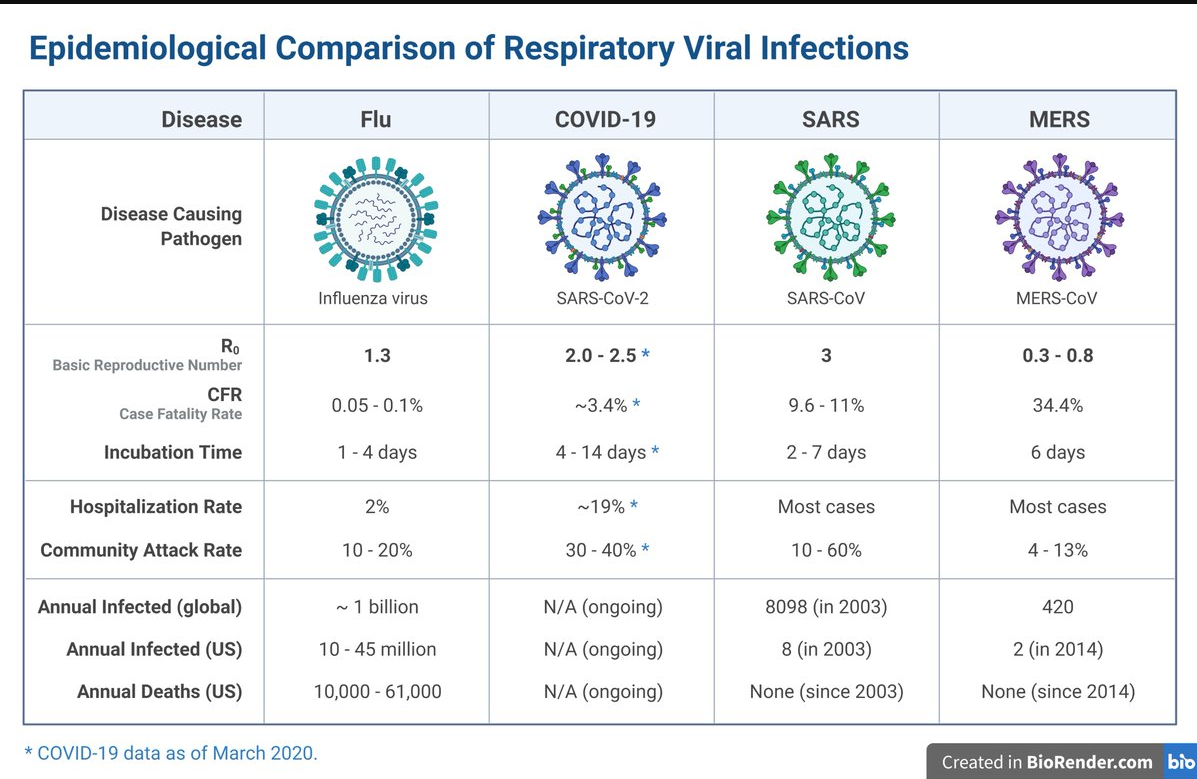 Epidemiological Comparison of Respiratory Viral Infections

| Disease | Flu | COVID-19 | SARS | MERS |
|---|---|---|---|---|
| Disease Causing Pathogen | Influenza virus | SARS-CoV-2 | SARS-CoV | MERS-CoV |
| $R_0$ Basic Reproductive Number | 1.3 | 2.0 - 2.5 * | 3 | 0.3 - 0.8 |
| CFR Case Fatality Rate | 0.05 - 0.1% | ~3.4% * | 9.6 - 11% | 34.4% |
| Incubation Time | 1 - 4 days | 4 - 14 days * | 2 - 7 days | 6 days |
| Hospitalization Rate | 2% | ~19% * | Most cases | Most cases |
| Community Attack Rate | 10 - 20% | 30 - 40% * | 10 - 60% | 4 - 13% |
| Annual Infected (global) | ~ 1 billion | N/A (ongoing) | 8098 (in 2003) | 420 |
| Annual Infected (US) | 10 - 45 million | N/A (ongoing) | 8 (in 2003) | 2 (in 2014) |
| Annual Deaths (US) | 10,000 - 61,000 | N/A (ongoing) | None (since 2003) | None (since 2014) |

* COVID-19 data as of March 2020.

Created in BioRender.com bio